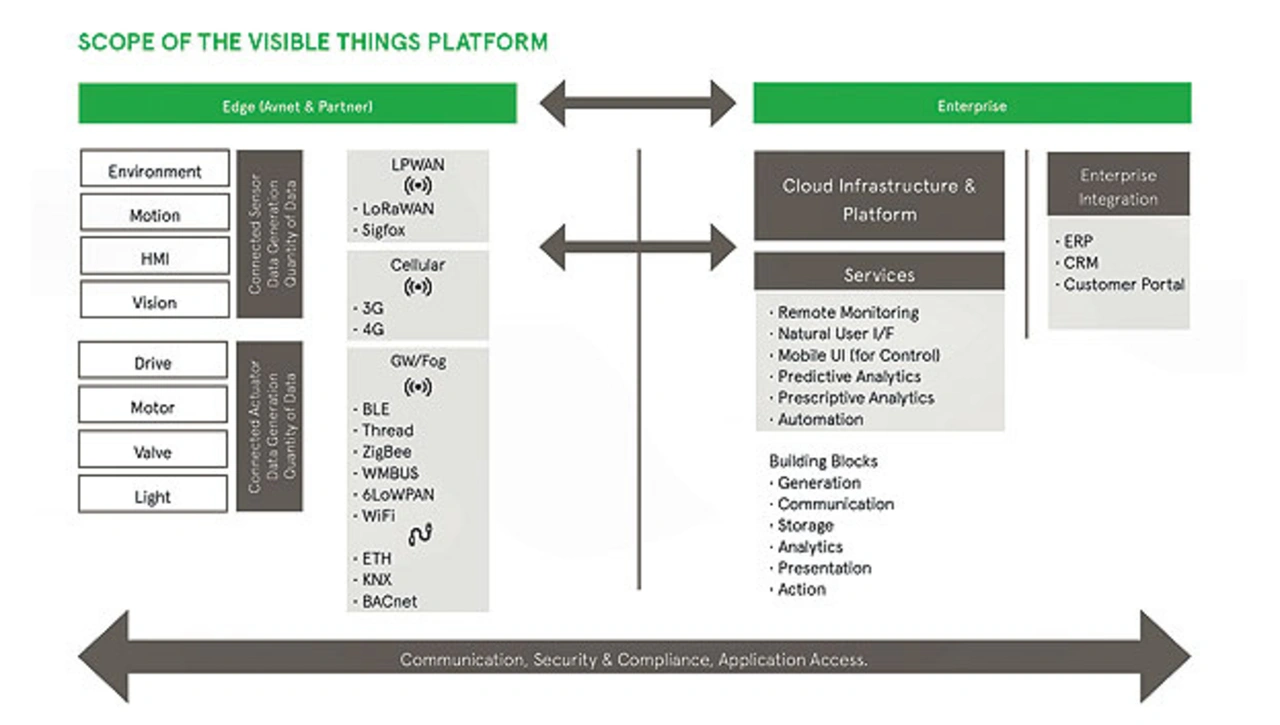 SCOPE OF THE VISIBLE THINGS PLATFORM

Edge (Avnet & Partner)

Enterprise

Environment
Motion
HMI
Vision

Connected Sensor
Data Generation
Quantity of Data

Drive
Motor
Valve
Light

Connected Actuator
Data Generation
Quantity of Data

LPWAN
· LoRaWAN
· Sigfox

Cellular
· 3G
· 4G

GW/Fog
· BLE
· Thread
· ZigBee
· WMBUS
· 6LoWPAN
· WiFi
· ETH
· KNX
· BACnet

Cloud Infrastructure & Platform

Services
· Remote Monitoring
· Natural User I/F
· Mobile UI (for Control)
· Predictive Analytics
· Prescriptive Analytics
· Automation

Building Blocks
· Generation
· Communication
· Storage
· Analytics
· Presentation
· Action

Enterprise Integration
· ERP
· CRM
· Customer Portal

Communication, Security & Compliance, Application Access.